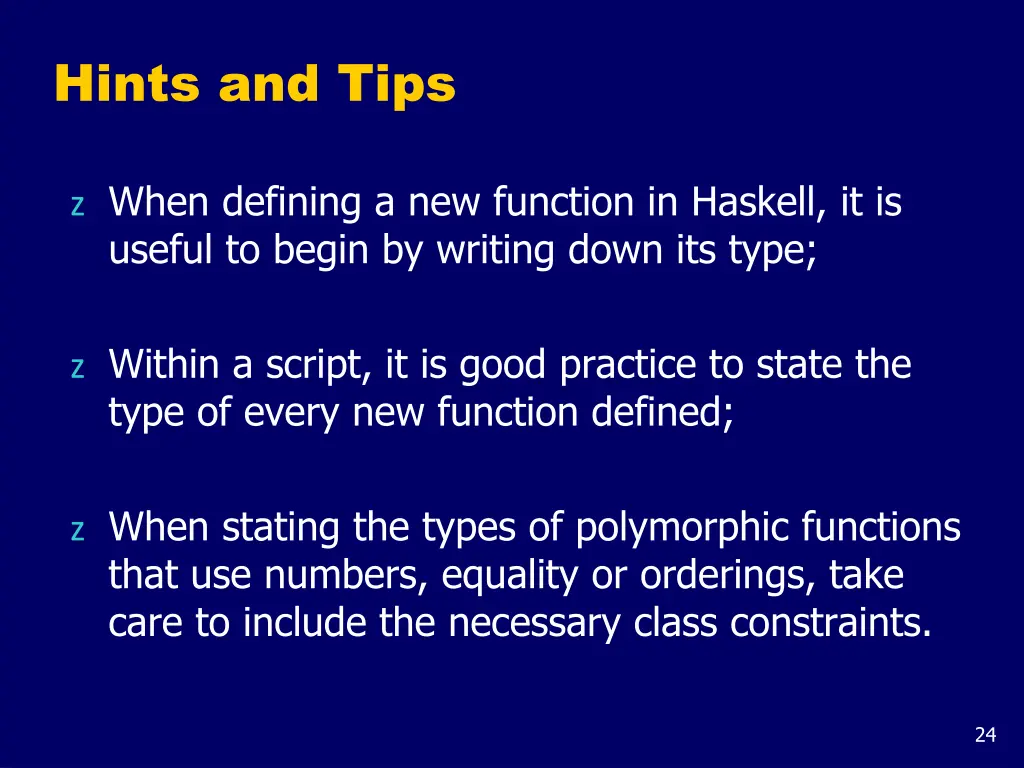 Hints and Tips

z When defining a new function in Haskell, it is useful to begin by writing down its type;

z Within a script, it is good practice to state the type of every new function defined;

z When stating the types of polymorphic functions that use numbers, equality or orderings, take care to include the necessary class constraints.

24